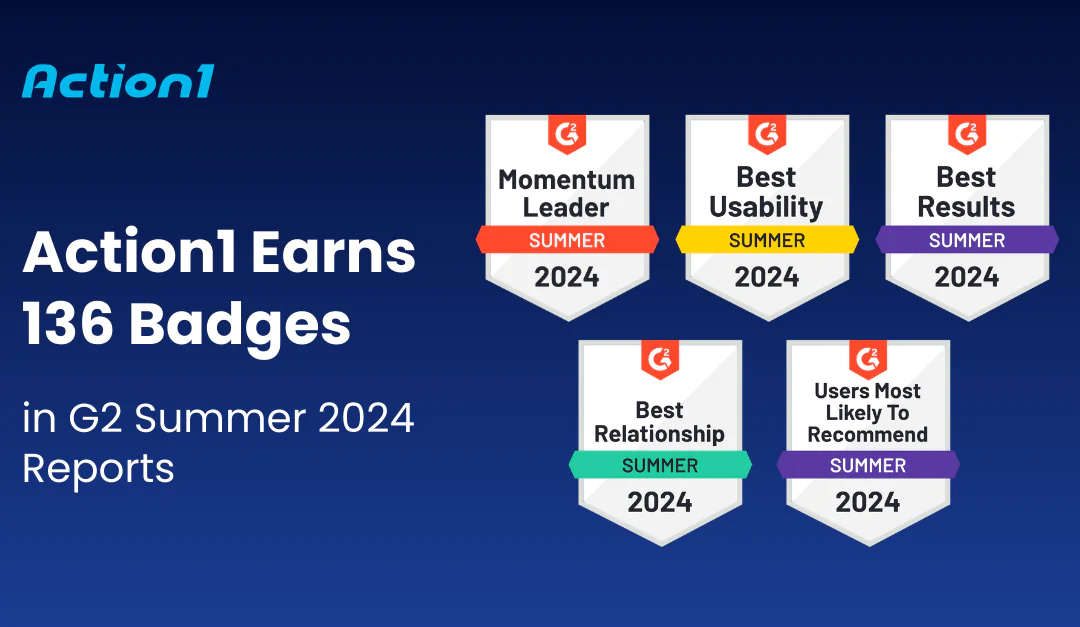 Action1

Action1 Earns 136 Badges

in G2 Summer 2024 Reports

G2
Momentum Leader
SUMMER
2024

G2
Best Usability
SUMMER
2024

G2
Best Results
SUMMER
2024

G2
Best Relationship
SUMMER
2024

G2
Users Most Likely To Recommend
SUMMER
2024